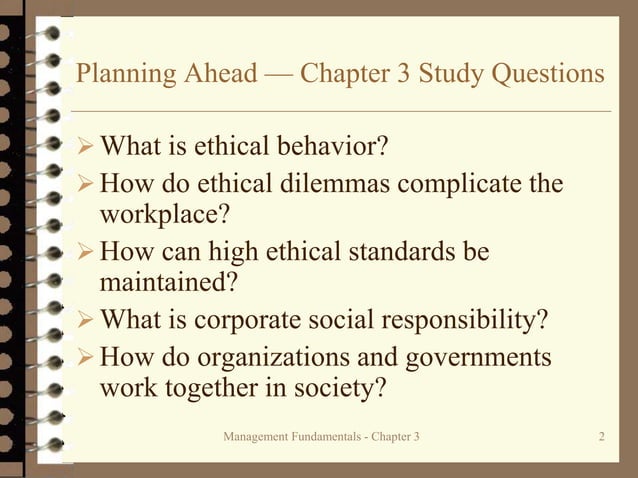 Planning Ahead — Chapter 3 Study Questions

➢ What is ethical behavior?
➢ How do ethical dilemmas complicate the workplace?
➢ How can high ethical standards be maintained?
➢ What is corporate social responsibility?
➢ How do organizations and governments work together in society?

Management Fundamentals - Chapter 3

2